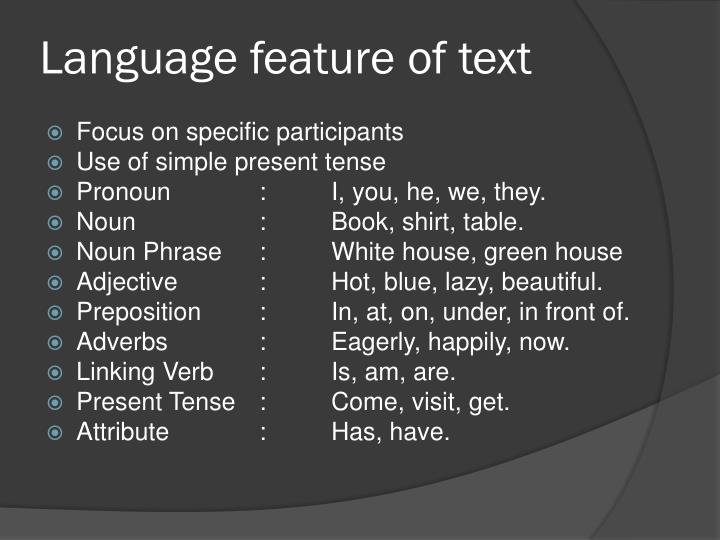 Language feature of text

Focus on specific participants
Use of simple present tense
Pronoun : I, you, he, we, they.
Noun : Book, shirt, table.
Noun Phrase : White house, green house
Adjective : Hot, blue, lazy, beautiful.
Preposition : In, at, on, under, in front of.
Adverbs : Eagerly, happily, now.
Linking Verb : Is, am, are.
Present Tense : Come, visit, get.
Attribute : Has, have.